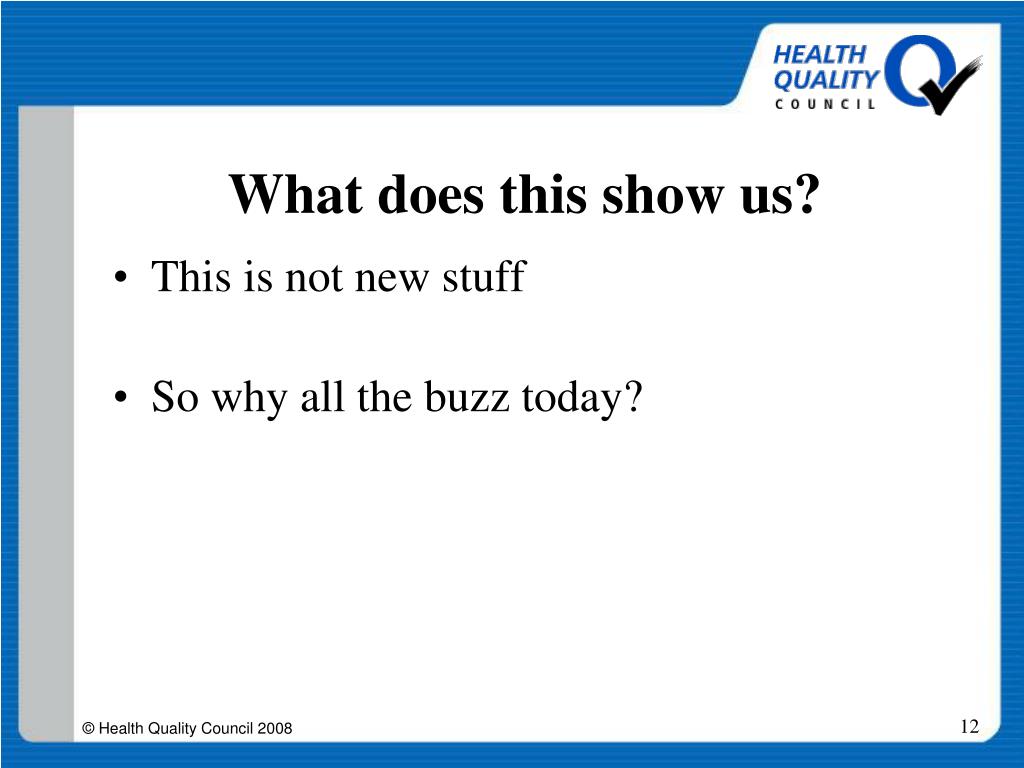 HEALTH QUALITY COUNCIL

What does this show us?

• This is not new stuff

• So why all the buzz today?

© Health Quality Council 2008

12